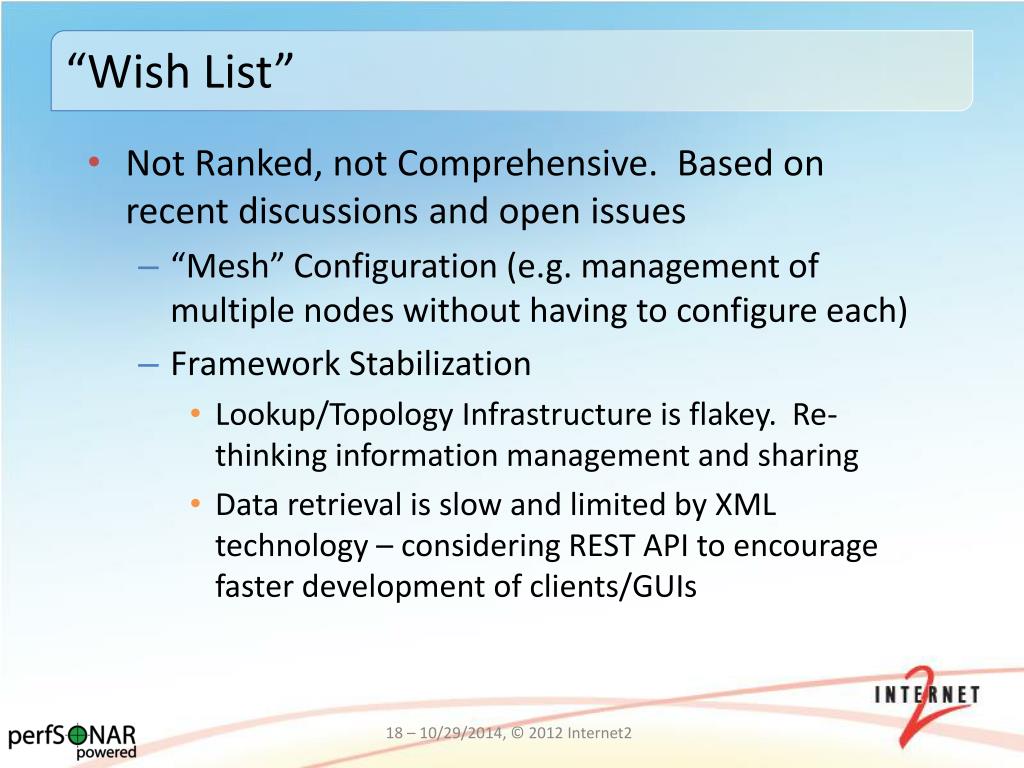 “Wish List”

• Not Ranked, not Comprehensive. Based on recent discussions and open issues
– “Mesh” Configuration (e.g. management of multiple nodes without having to configure each)
– Framework Stabilization
• Lookup/Topology Infrastructure is flakey. Re-thinking information management and sharing
• Data retrieval is slow and limited by XML technology – considering REST API to encourage faster development of clients/GUIs

perfSONAR powered

18 – 10/29/2014, © 2012 Internet2

INTERNET 2